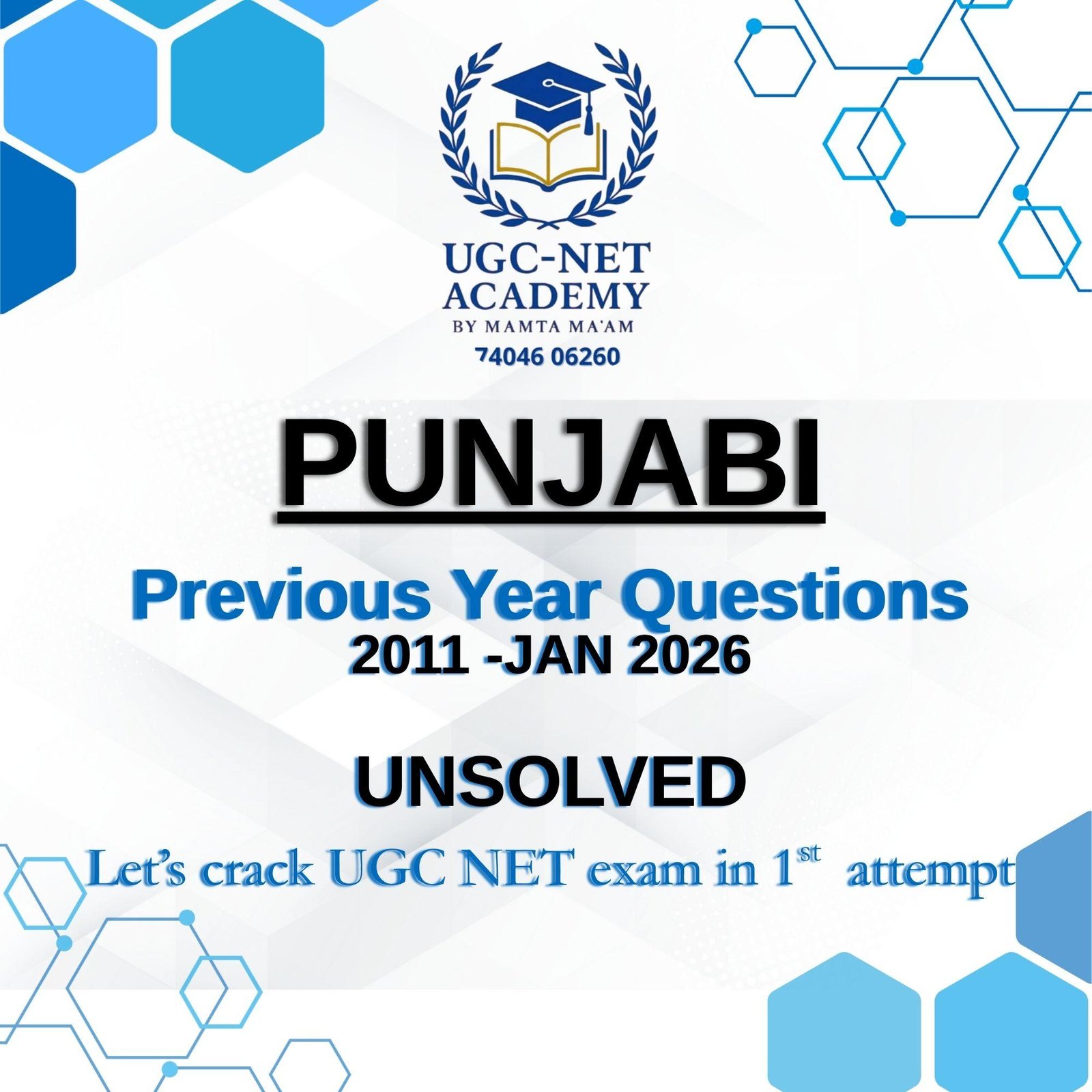 UGC-NET ACADEMY
BY MAMTA MA'AM
74046 06260

PUNJABI

Previous Year Questions
2011 -JAN 2026

UNSOLVED

Let's crack UGC NET exam in 1$^{st}$ attempt